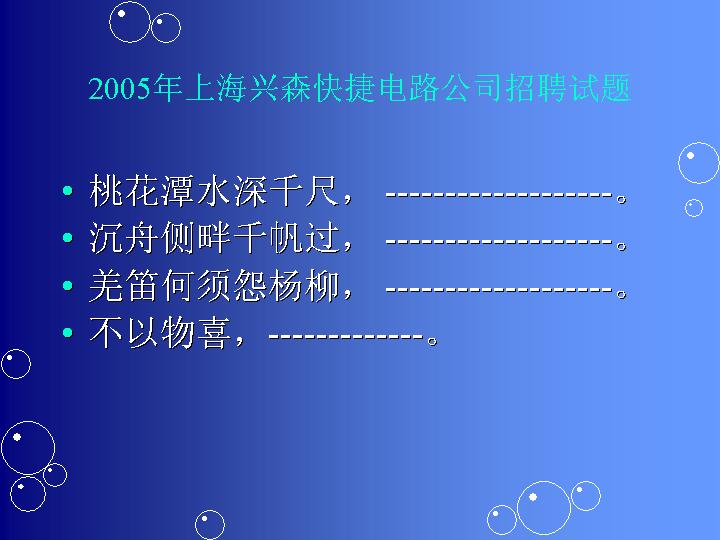 2005年上海兴森快捷电路公司招聘试题

• 桃花潭水深千尺，-------------------。
• 沉舟侧畔千帆过，-------------------。
• 羌笛何须怨杨柳，-------------------。
• 不以物喜，-------------。